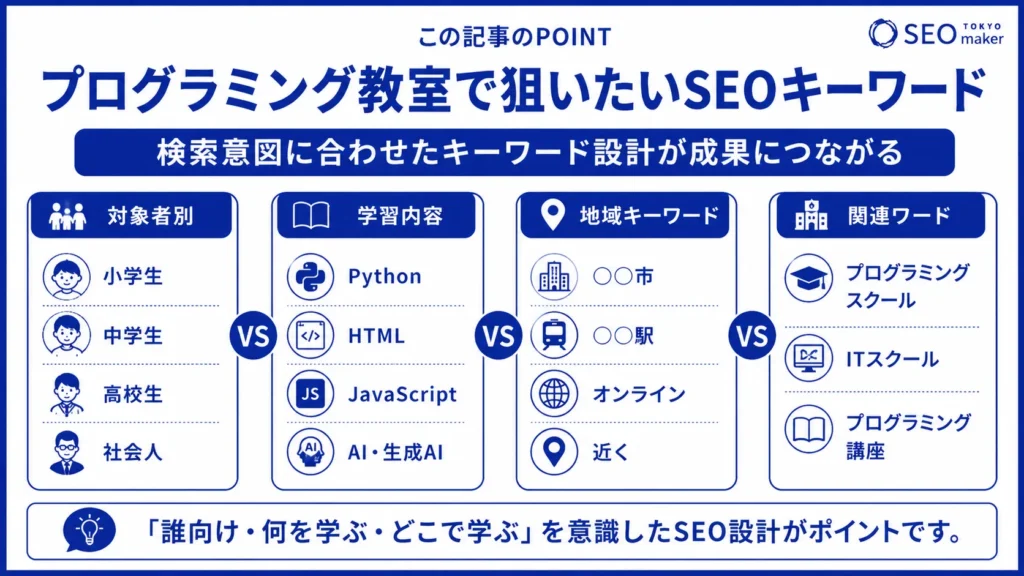 この記事のPOINT

SEO TOKYO maker

プログラミング教室で狙いたいSEOキーワード

検索意図に合わせたキーワード設計が成果につながる

対象者別
小学生
中学生
高校生
社会人

VS

学習内容
Python
HTML
JS JavaScript
AI AI・生成AI

VS

地域キーワード
○○市
○○駅
オンライン
近く

VS

関連ワード
プログラミングスクール
ITスクール
プログラミング講座

「誰向け・何を学ぶ・どこで学ぶ」を意識したSEO設計がポイントです。